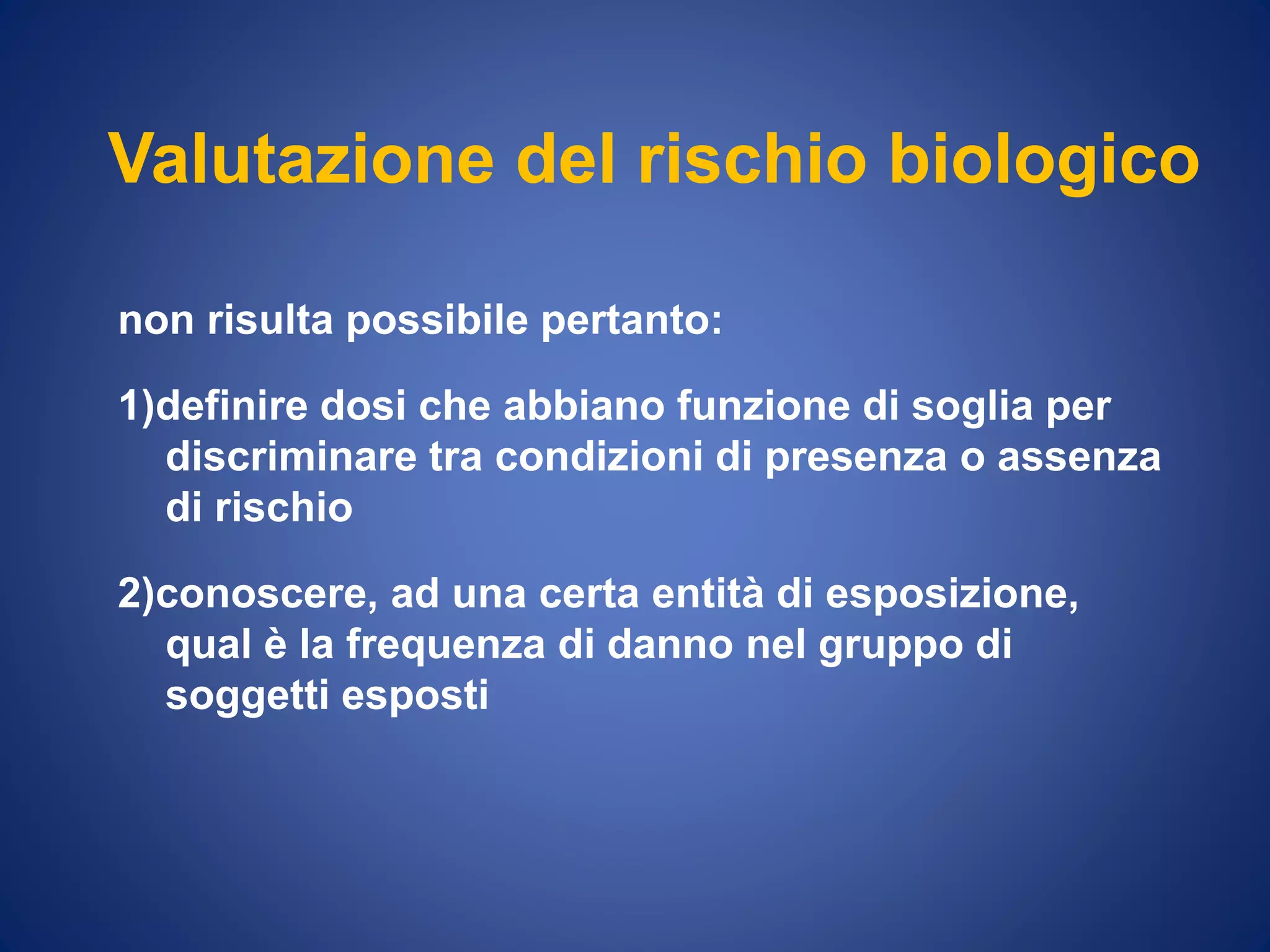 Valutazione del rischio biologico

non risulta possibile pertanto:

1)definire dosi che abbiano funzione di soglia per discriminare tra condizioni di presenza o assenza di rischio

2)conoscere, ad una certa entità di esposizione, qual è la frequenza di danno nel gruppo di soggetti esposti